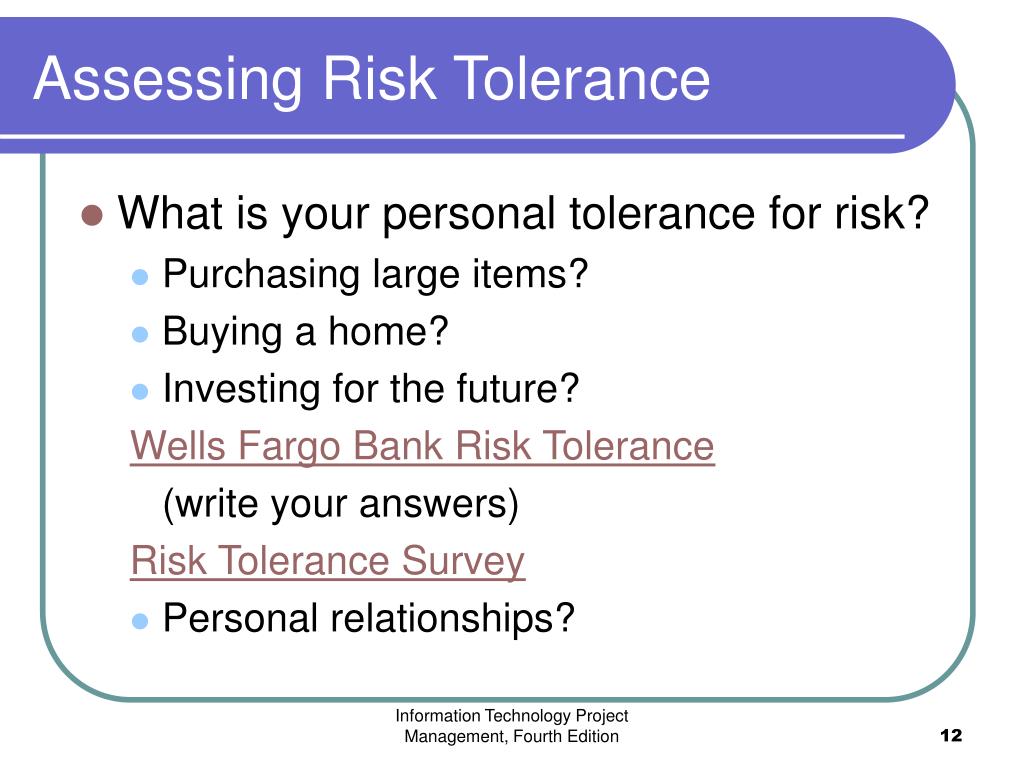 Assessing Risk Tolerance

What is your personal tolerance for risk?

Purchasing large items?

Buying a home?

Investing for the future?

Wells Fargo Bank Risk Tolerance

(write your answers)

Risk Tolerance Survey

Personal relationships?

Information Technology Project Management, Fourth Edition

12